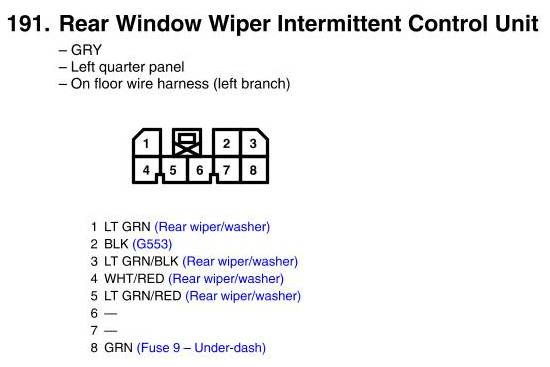 191. Rear Window Wiper Intermittent Control Unit

– GRY
– Left quarter panel
– On floor wire harness (left branch)

1
2 3
4 5 6 7 8

1 LT GRN (Rear wiper/washer)
2 BLK (G553)
3 LT GRN/BLK (Rear wiper/washer)
4 WHT/RED (Rear wiper/washer)
5 LT GRN/RED (Rear wiper/washer)
6 —
7 —
8 GRN (Fuse 9 – Under-dash)